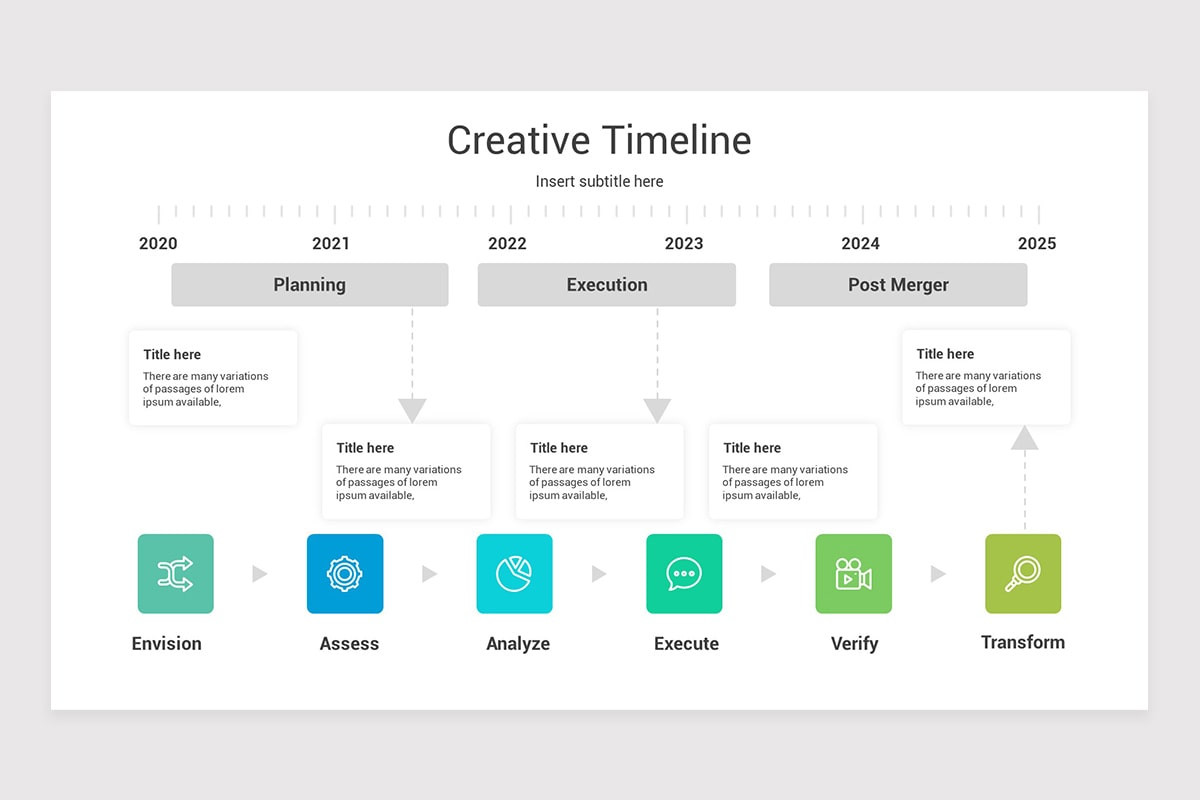 Creative Timeline

Insert subtitle here

2020
2021
2022
2023
2024
2025

Planning

Execution

Post Merger

Title here
There are many variations of passages of lorem ipsum available,

Title here
There are many variations of passages of lorem ipsum available,

Title here
There are many variations of passages of lorem ipsum available,

Title here
There are many variations of passages of lorem ipsum available,

Title here
There are many variations of passages of lorem ipsum available,

Envision

Assess

Analyze

Execute

Verify

Transform